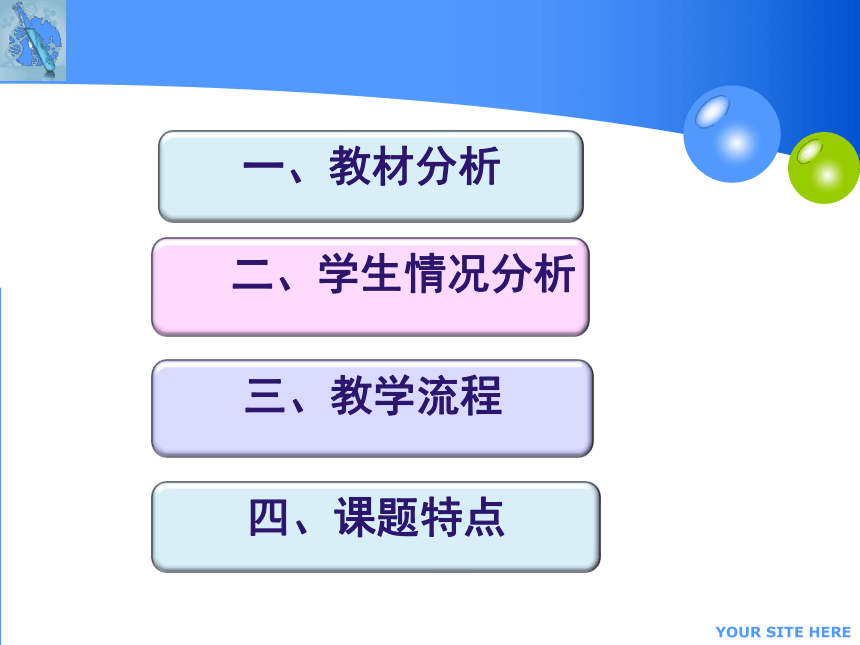 一、教材分析

二、学生情况分析

三、教学流程

四、课题特点

YOUR SITE HERE